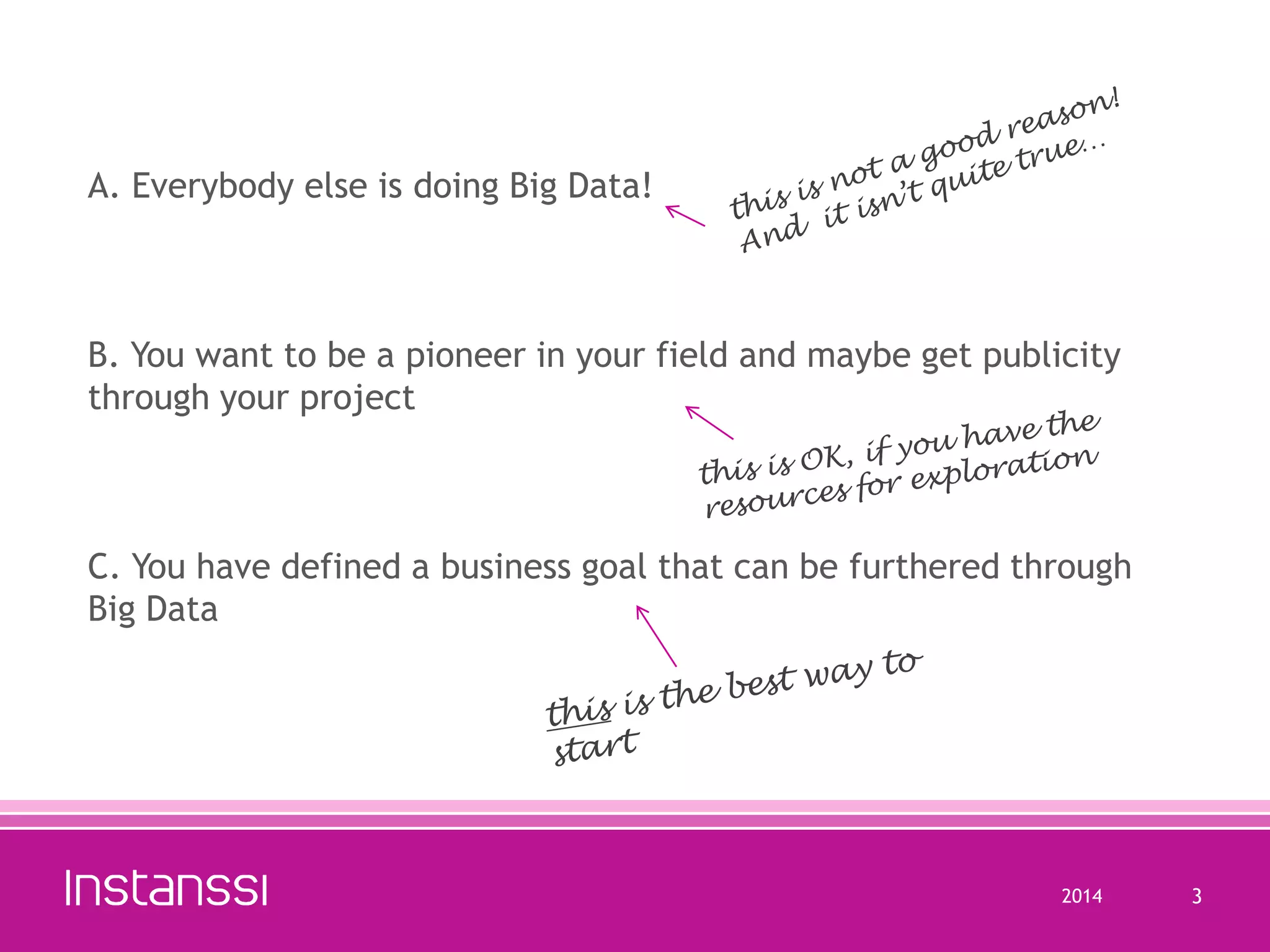 A. Everybody else is doing Big Data!

this is not a good reason!
And it isn't quite true...

B. You want to be a pioneer in your field and maybe get publicity through your project

this is OK, if you have the resources for exploration

C. You have defined a business goal that can be furthered through Big Data

this is the best way to start

Instanssi

2014

3